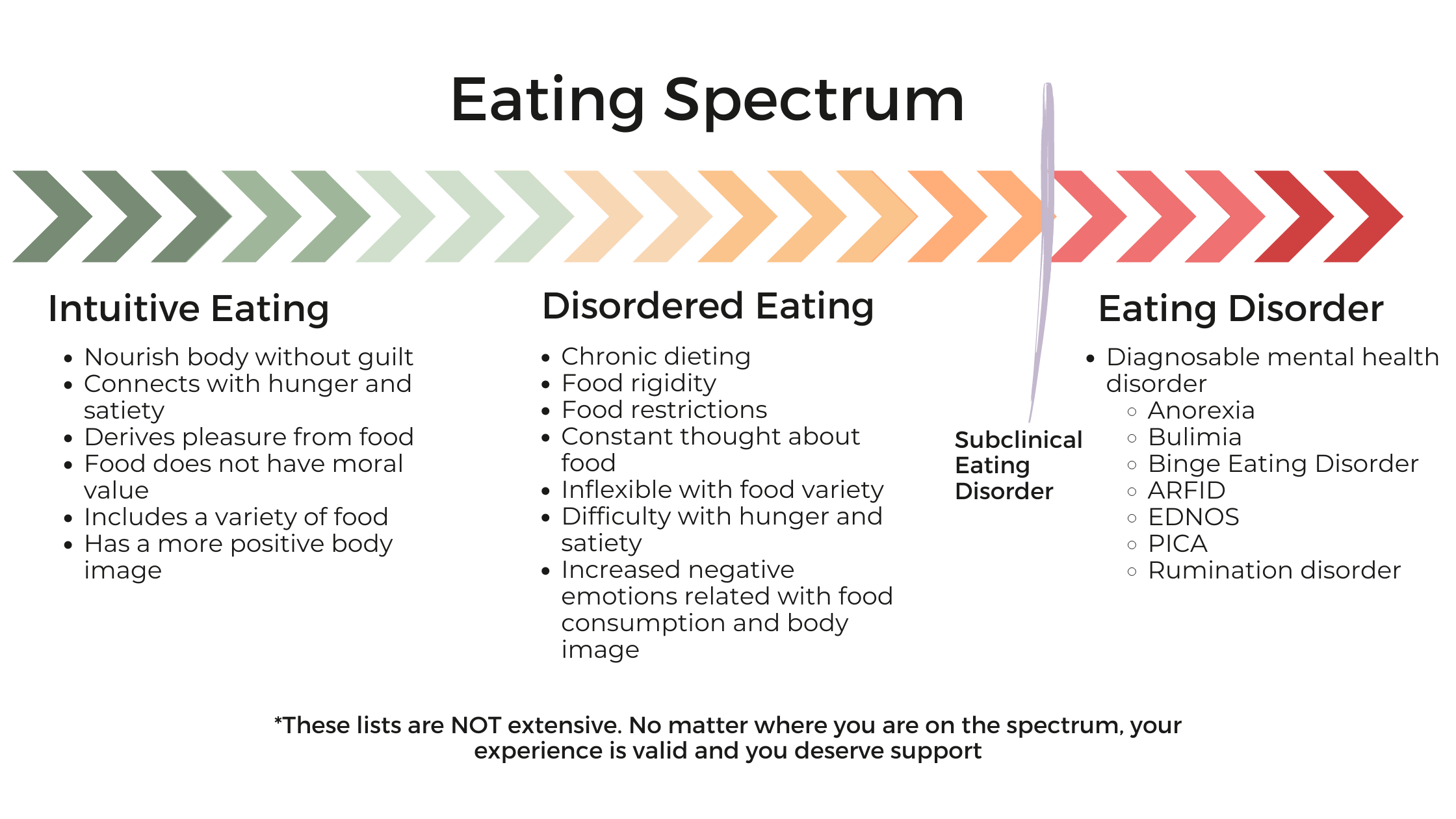 Eating Spectrum

Intuitive Eating

- Nourish body without guilt
- Connects with hunger and satiety
- Derives pleasure from food
- Food does not have moral value
- Includes a variety of food
- Has a more positive body image

Disordered Eating

- Chronic dieting
- Food rigidity
- Food restrictions
- Constant thought about food
- Inflexible with food variety
- Difficulty with hunger and satiety
- Increased negative emotions related with food consumption and body image

Subclinical Eating Disorder

Eating Disorder

- Diagnosable mental health disorder
  - Anorexia
  - Bulimia
  - Binge Eating Disorder
  - ARFID
  - EDNOS
  - PICA
  - Rumination disorder

*These lists are NOT extensive. No matter where you are on the spectrum, your experience is valid and you deserve support